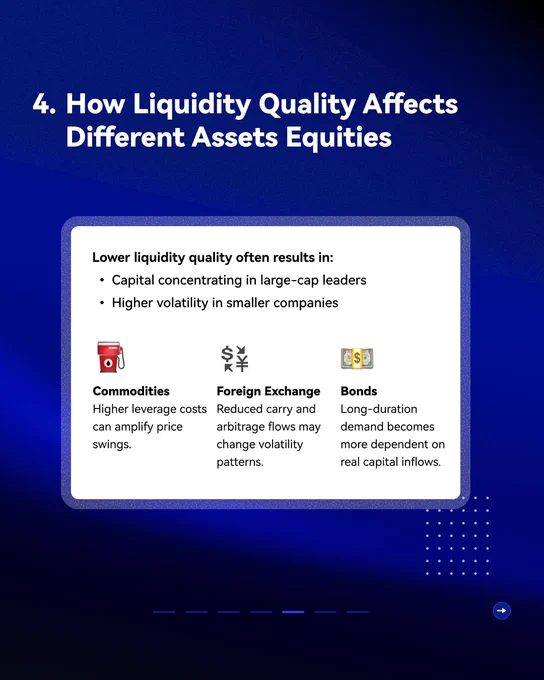 4. How Liquidity Quality Affects Different Assets Equities

Lower liquidity quality often results in:
• Capital concentrating in large-cap leaders
• Higher volatility in smaller companies

Commodities
Higher leverage costs can amplify price swings.

Foreign Exchange
Reduced carry and arbitrage flows may change volatility patterns.

Bonds
Long-duration demand becomes more dependent on real capital inflows.